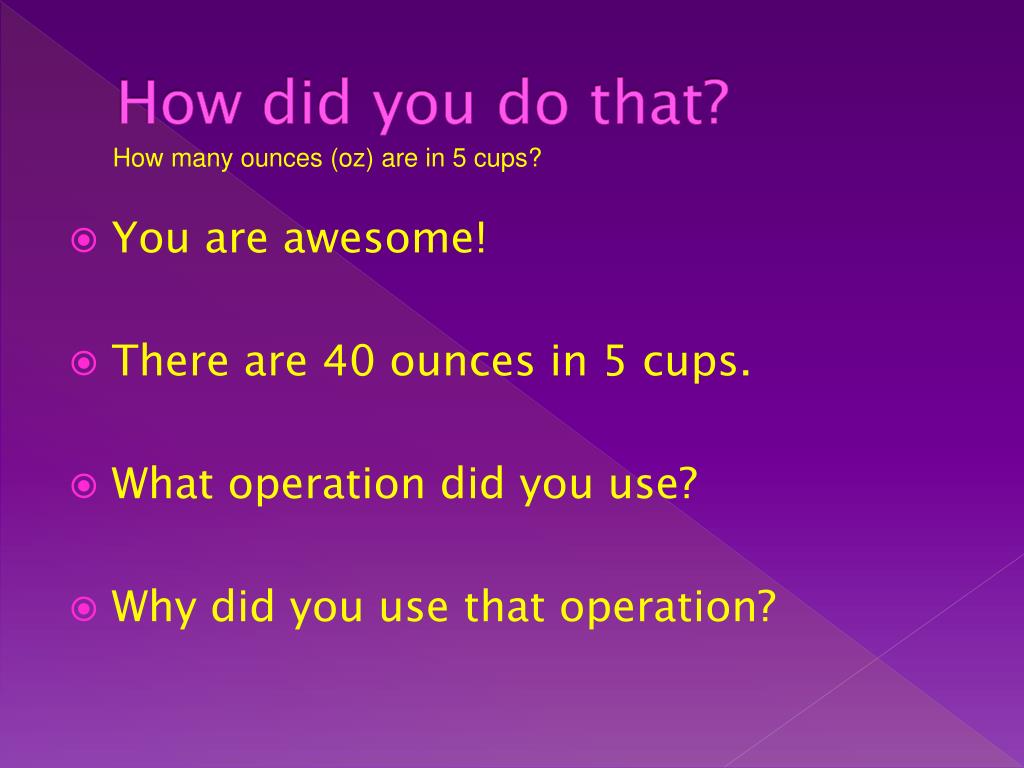 How did you do that?
How many ounces (oz) are in 5 cups?

You are awesome!

There are 40 ounces in 5 cups.

What operation did you use?

Why did you use that operation?